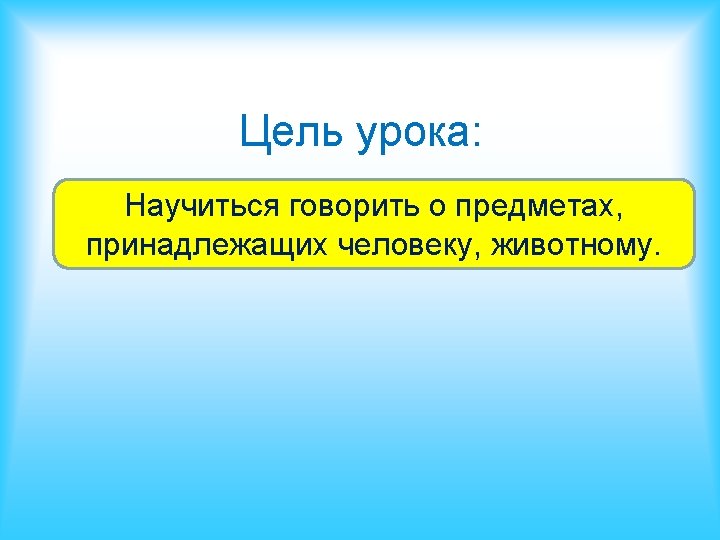 Цель урока:

Научиться говорить о предметах, принадлежащих человеку, животному.